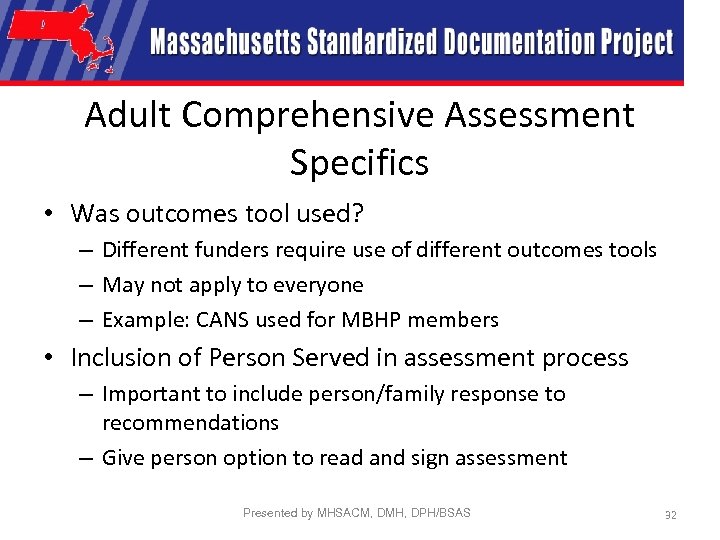 Massachusetts Standardized Documentation Project

Adult Comprehensive Assessment Specifics

• Was outcomes tool used?
– Different funders require use of different outcomes tools
– May not apply to everyone
– Example: CANS used for MBHP members

• Inclusion of Person Served in assessment process
– Important to include person/family response to recommendations
– Give person option to read and sign assessment

Presented by MHSACM, DMH, DPH/BSAS

32